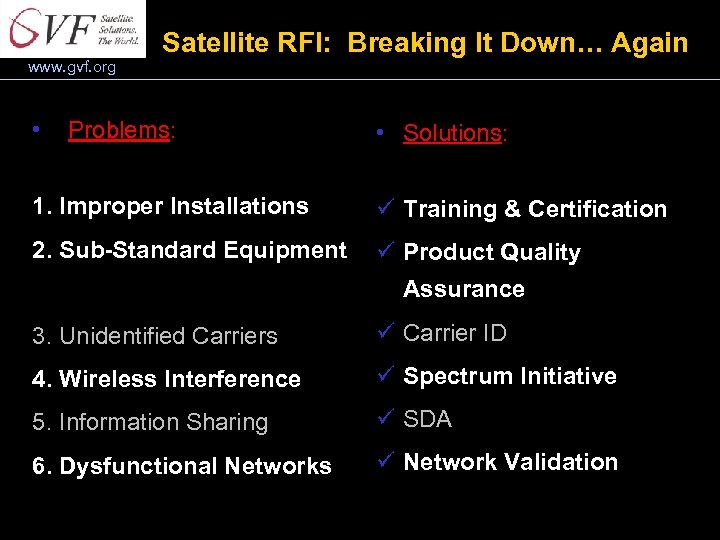 GVF Satellite. Solutions. The World.
www.gvf.org

Satellite RFI: Breaking It Down… Again

• Problems:

1. Improper Installations
2. Sub-Standard Equipment

3. Unidentified Carriers
4. Wireless Interference
5. Information Sharing
6. Dysfunctional Networks

• Solutions:

✓ Training & Certification
✓ Product Quality Assurance
✓ Carrier ID
✓ Spectrum Initiative
✓ SDA
✓ Network Validation